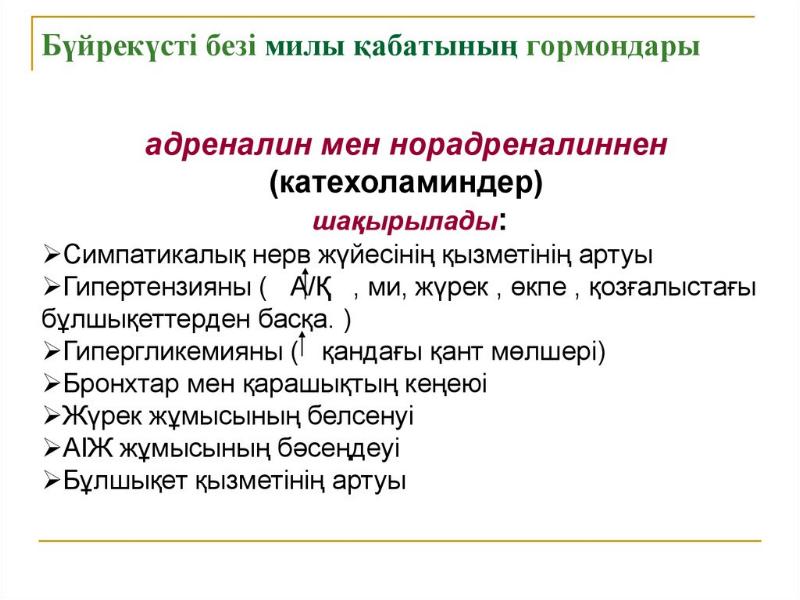 Бүйрекүсті безі милы қабатының гормондары

адреналин мен норадреналиннен (катехоламиндер) шақырылады:

➢Симпатикалық нерв жүйесінің қызметінің артуы
➢Гипертензияны ( ↑ А/Қ , ми, жүрек , өкпе , қозғалыстағы бұлшықеттерден басқа. )
➢Гипергликемияны (↑ қандағы қант мөлшері)
➢Бронхтар мен қарашықтың кеңеюі
➢Жүрек жұмысының белсенуі
➢АІЖ жұмысының бәсеңдеуі
➢Бұлшықет қызметінің артуы